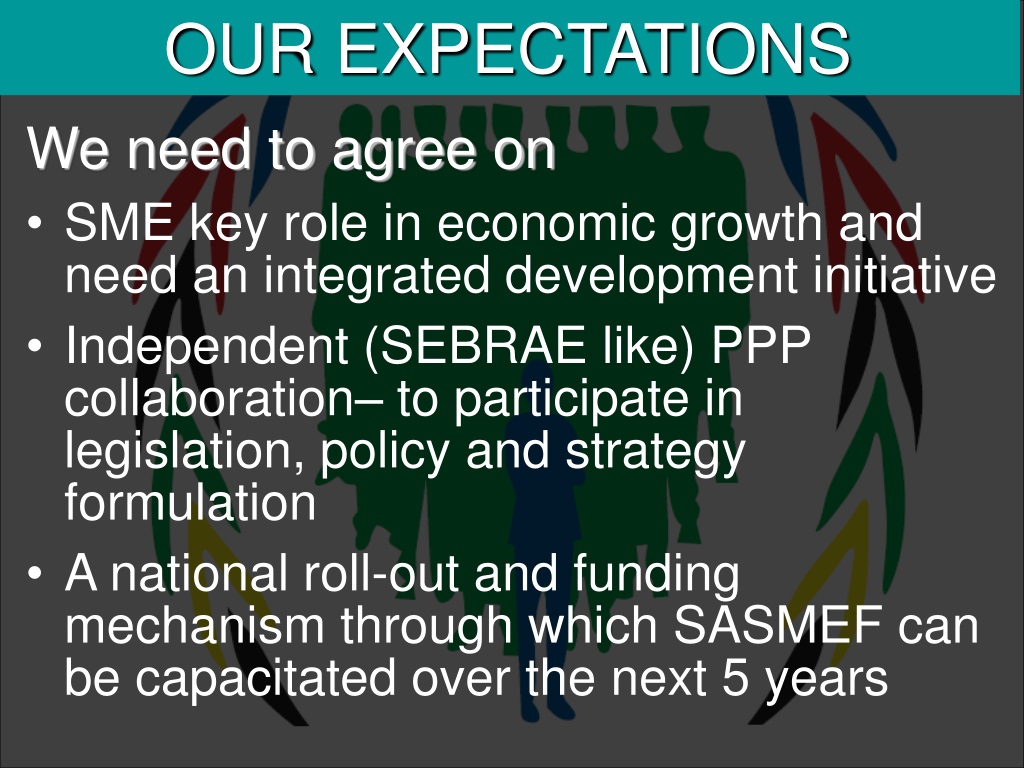 OUR EXPECTATIONS

We need to agree on

• SME key role in economic growth and need an integrated development initiative
• Independent (SEBRAE like) PPP collaboration– to participate in legislation, policy and strategy formulation
• A national roll-out and funding mechanism through which SASMEF can be capacitated over the next 5 years